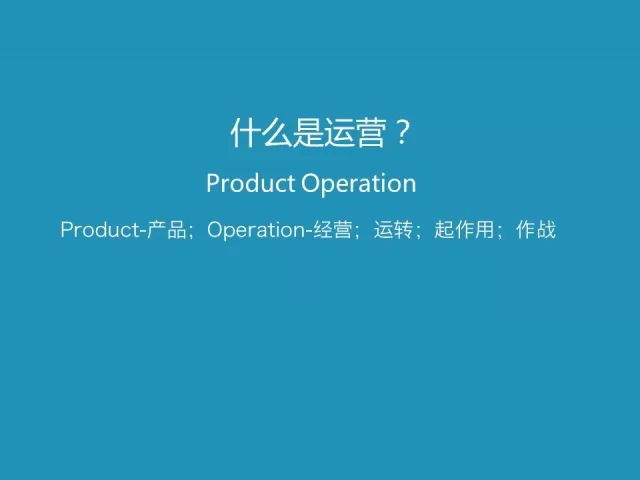 什么是运营？

Product Operation

Product-产品；Operation-经营；运转；起作用；作战